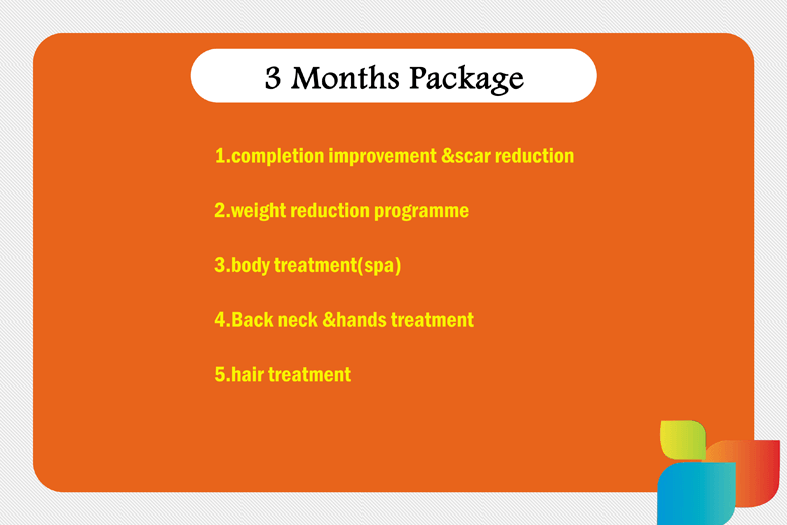 3 Months Package

1.completion improvement &scar reduction

2.weight reduction programme

3.body treatment(spa)

4.Back neck &hands treatment

5.hair treatment